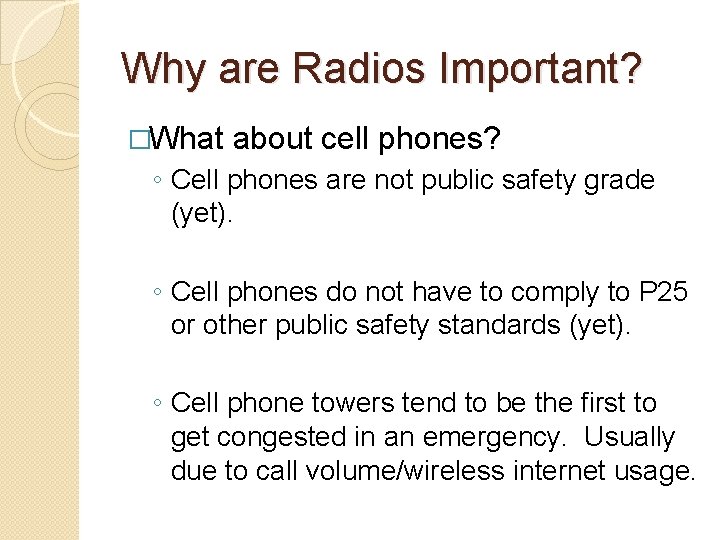 Why are Radios Important?

□What about cell phones?

◦ Cell phones are not public safety grade (yet).

◦ Cell phones do not have to comply to P25 or other public safety standards (yet).

◦ Cell phone towers tend to be the first to get congested in an emergency. Usually due to call volume/wireless internet usage.